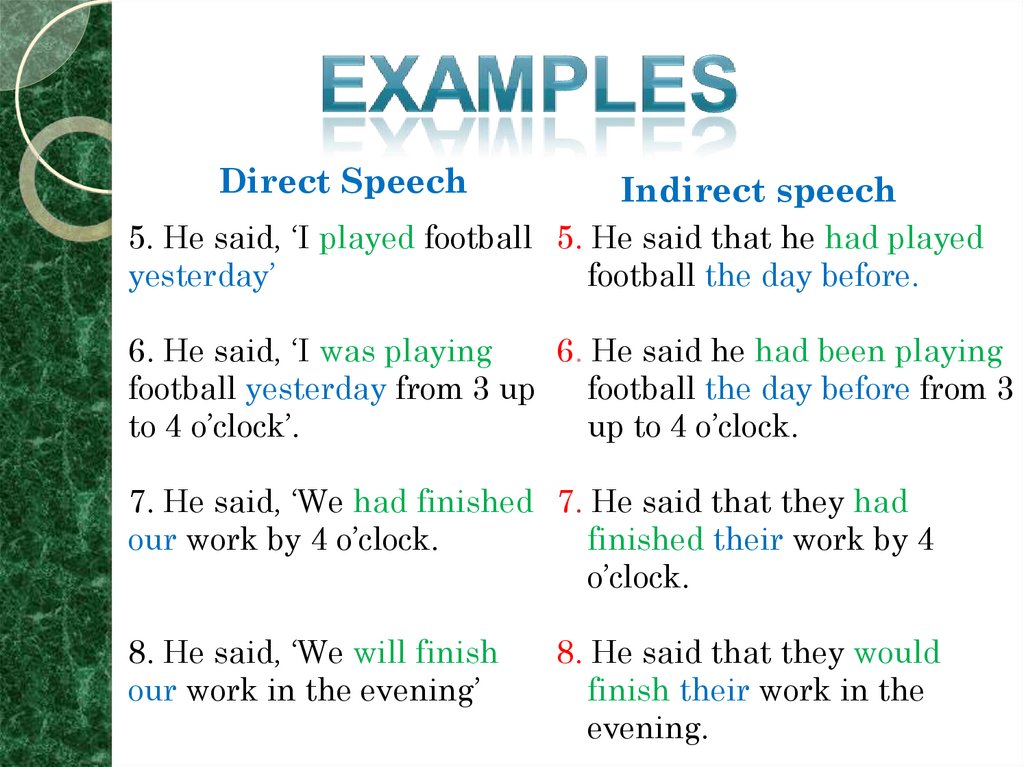 EXAMPLES

Direct Speech

5. He said, ‘I played football yesterday’

6. He said, ‘I was playing football yesterday from 3 up to 4 o’clock’.

7. He said, ‘We had finished our work by 4 o’clock.

8. He said, ‘We will finish our work in the evening’

Indirect speech

5. He said that he had played football the day before.

6. He said he had been playing football the day before from 3 up to 4 o’clock.

7. He said that they had finished their work by 4 o’clock.

8. He said that they would finish their work in the evening.